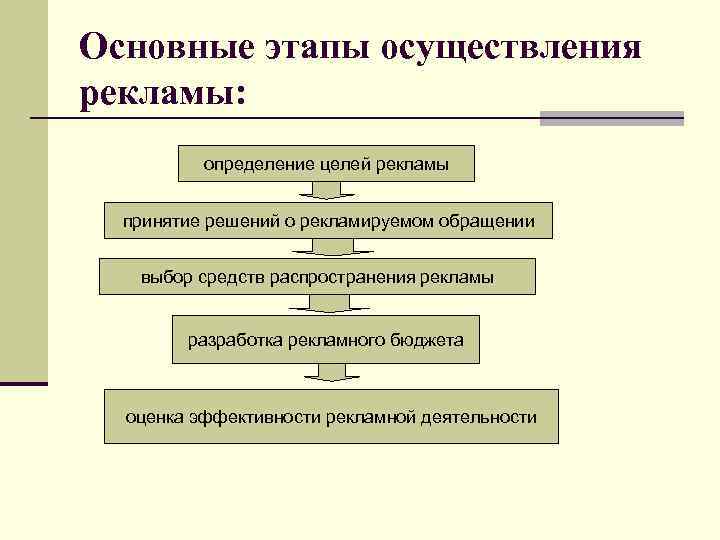 Основные этапы осуществления рекламы:

определение целей рекламы

принятие решений о рекламируемом обращении

выбор средств распространения рекламы

разработка рекламного бюджета

оценка эффективности рекламной деятельности